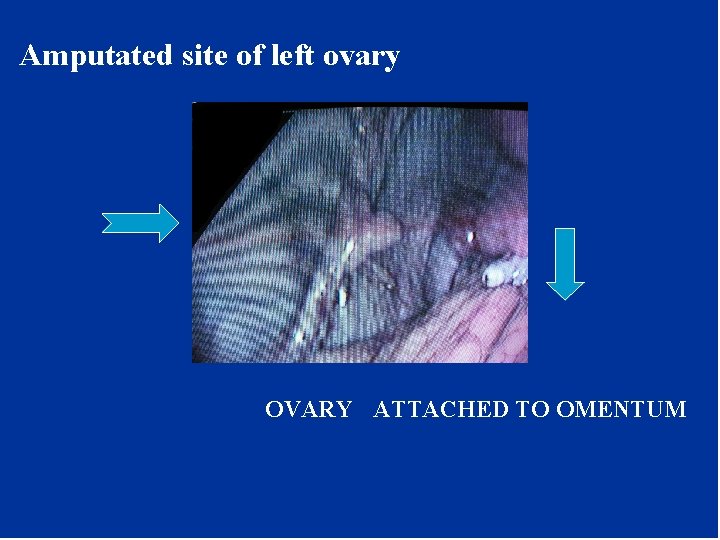 Amputated site of left ovary

OVARY ATTACHED TO OMENTUM